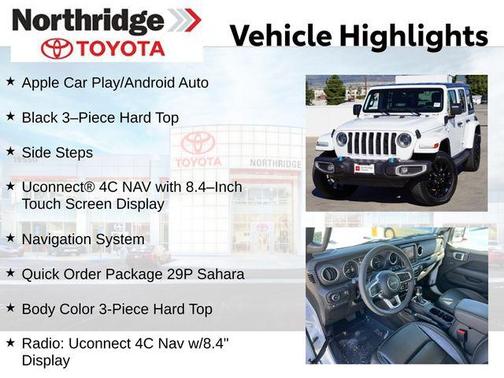 Northridge
TOYOTA

Vehicle Highlights

★ Apple Car Play/Android Auto

★ Black 3–Piece Hard Top

★ Side Steps

★ Uconnect® 4C NAV with 8.4–Inch Touch Screen Display

★ Navigation System

★ Quick Order Package 29P Sahara

★ Body Color 3-Piece Hard Top

★ Radio: Uconnect 4C Nav w/8.4" Display

TOYOTA
NORTHRIDGE